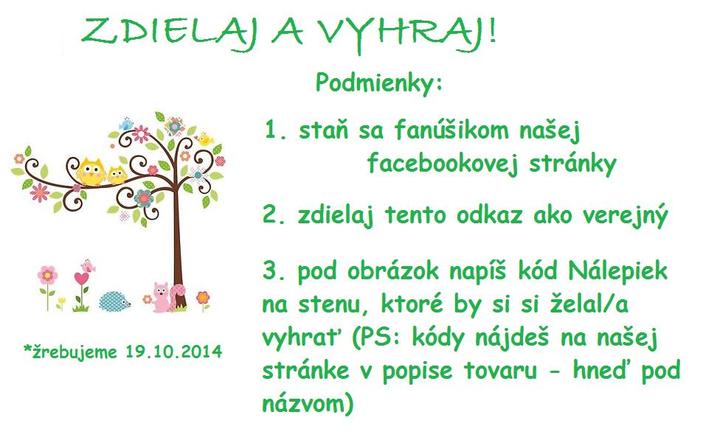 ZDIELAJ A VYHRAJ!

Podmienky:

1. staň sa fanúšikom našej facebookovej stránky

2. zdielaj tento odkaz ako verejný

3. pod obrázok napíš kód Nálepiek na stenu, ktoré by si si želal/a vyhrať (PS: kódy nájdeš na našej stránke v popise tovaru - hneď pod názvom)

*žrebujeme 19.10.2014